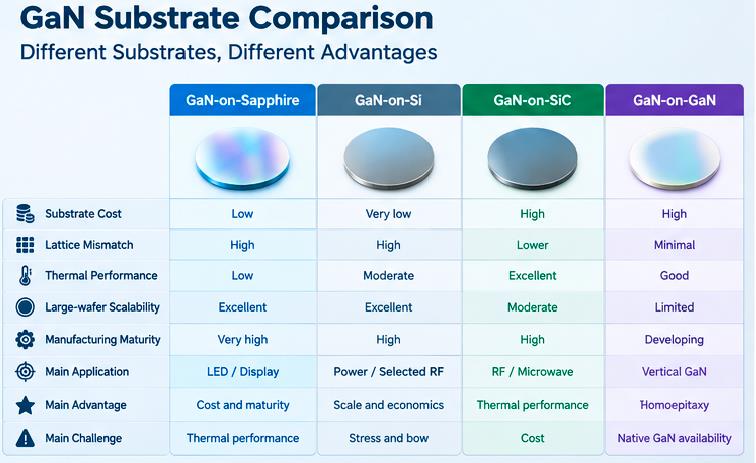 GaN Substrate Comparison
Different Substrates, Different Advantages

| | GaN-on-Sapphire | GaN-on-Si | GaN-on-SiC | GaN-on-GaN |
|---|---|---|---|---|
| Substrate Cost | Low | Very low | High | High |
| Lattice Mismatch | High | High | Lower | Minimal |
| Thermal Performance | Low | Moderate | Excellent | Good |
| Large-wafer Scalability | Excellent | Excellent | Moderate | Limited |
| Manufacturing Maturity | Very high | High | High | Developing |
| Main Application | LED / Display | Power / Selected RF | RF / Microwave | Vertical GaN |
| Main Advantage | Cost and maturity | Scale and economics | Thermal performance | Homoepitaxy |
| Main Challenge | Thermal performance | Stress and bow | Cost | Native GaN availability |